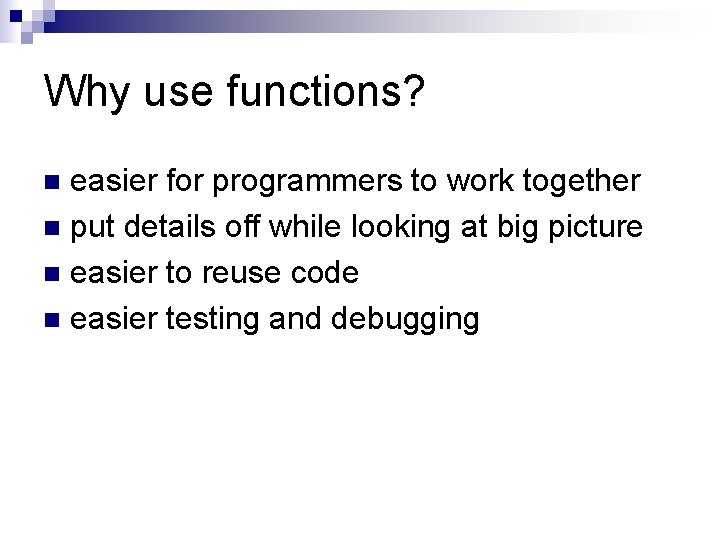 Why use functions?

- easier for programmers to work together
- put details off while looking at big picture
- easier to reuse code
- easier testing and debugging